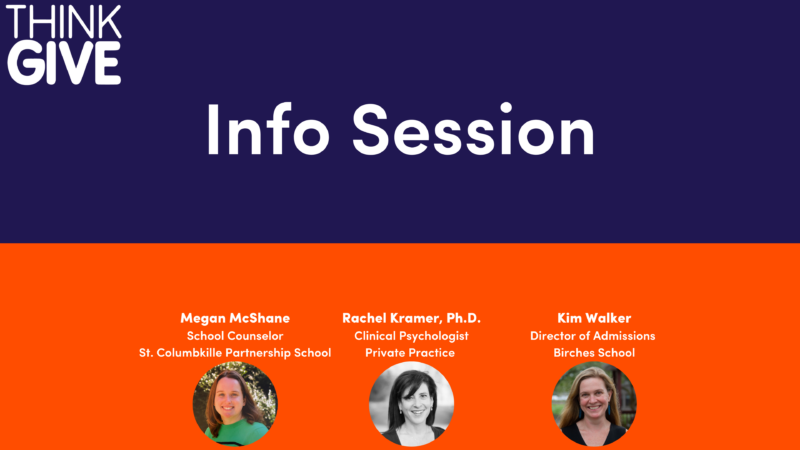 THINK
GIVE

Info Session

Megan McShane
School Counselor
St. Columbkille Partnership School

Rachel Kramer, Ph.D.
Clinical Psychologist
Private Practice

Kim Walker
Director of Admissions
Birches School